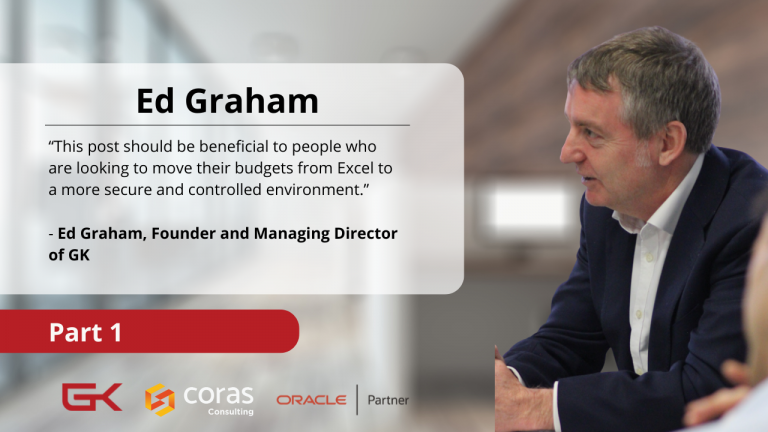 Ed Graham

“This post should be beneficial to people who are looking to move their budgets from Excel to a more secure and controlled environment.”

- Ed Graham, Founder and Managing Director of GK

Part 1

GK

coras Consulting

ORACLE | Partner